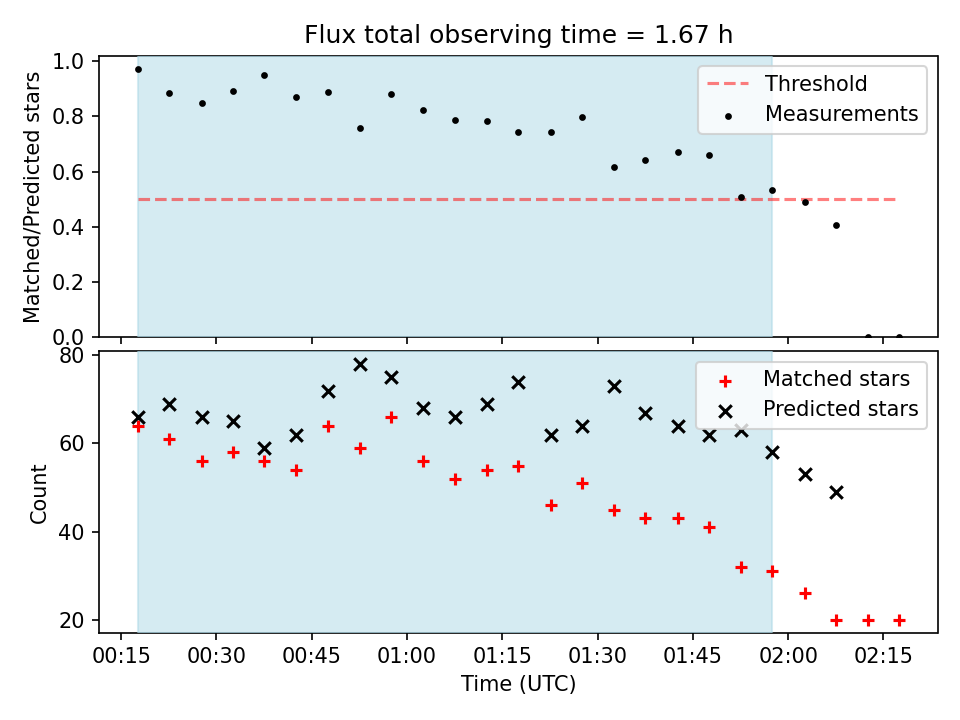 Flux total observing time = 1.67 h

Matched/Predicted stars

1.0
0.8
0.6
0.4
0.2
0.0

Threshold
Measurements

Count

80
60
40
20

Matched stars
Predicted stars

00:15 00:30 00:45 01:00 01:15 01:30 01:45 02:00 02:15

Time (UTC)